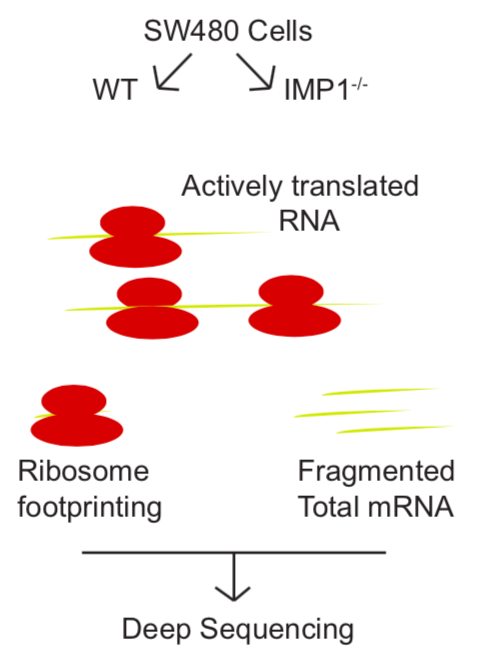 SW480 Cells

WT

IMP1$^{-/-}$

Actively translated RNA

Ribosome footprinting

Fragmented Total mRNA

Deep Sequencing